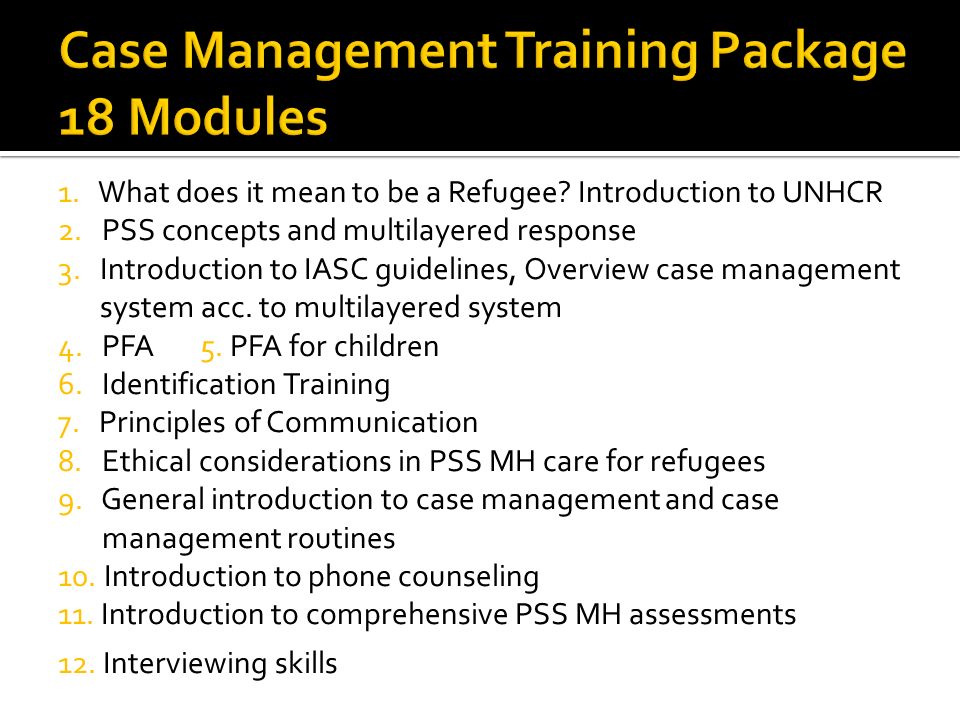 Case Management Training Package 18 Modules

1. What does it mean to be a Refugee? Introduction to UNHCR
2. PSS concepts and multilayered response
3. Introduction to IASC guidelines, Overview case management system acc. to multilayered system
4. PFA 5. PFA for children
6. Identification Training
7. Principles of Communication
8. Ethical considerations in PSS MH care for refugees
9. General introduction to case management and case management routines
10. Introduction to phone counseling
11. Introduction to comprehensive PSS MH assessments
12. Interviewing skills